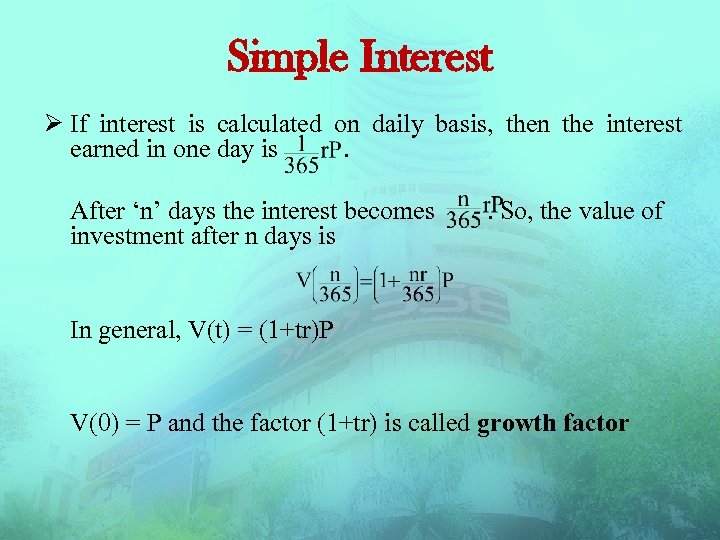 Simple Interest

➢ If interest is calculated on daily basis, then the interest earned in one day is $\frac{1}{365}rP$.

After ‘n’ days the interest becomes $\frac{n}{365}rP$. So, the value of investment after n days is

$V\left(\frac{n}{365}\right)=\left(1+\frac{nr}{365}\right)P$

In general, V(t) = (1+tr)P

V(0) = P and the factor (1+tr) is called **growth factor**